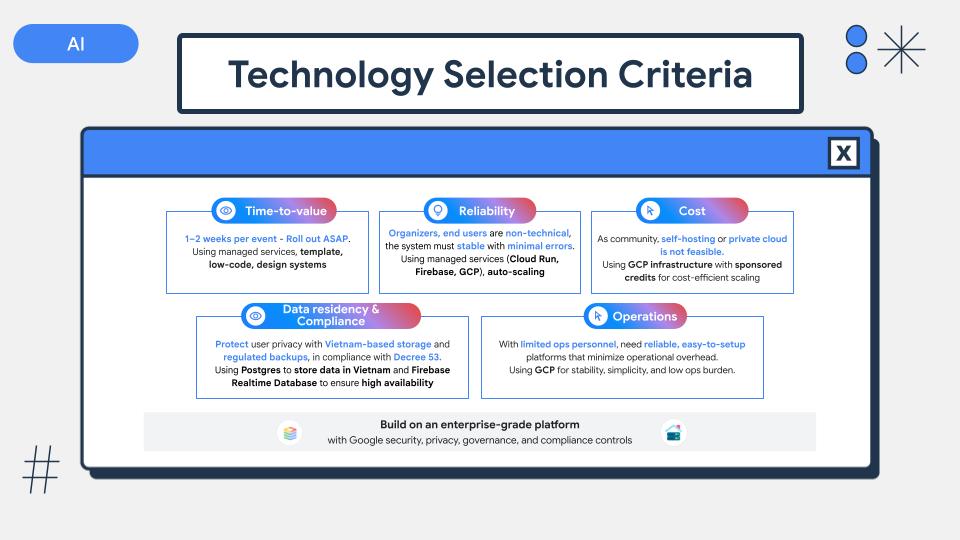 AI

Technology Selection Criteria

X

Time-to-value

1–2 weeks per event - Roll out ASAP. Using managed services, template, low-code, design systems

Reliability

Organizers, end users are non-technical, the system must stable with minimal errors. Using managed services (Cloud Run, Firebase, GCP), auto-scaling

Cost

As community, self-hosting or private cloud is not feasible. Using GCP infrastructure with sponsored credits for cost-efficient scaling

Data residency & Compliance

Protect user privacy with Vietnam-based storage and regulated backups, in compliance with Decree 53. Using Postgres to store data in Vietnam and Firebase Realtime Database to ensure high availability

Operations

With limited ops personnel, need reliable, easy-to-setup platforms that minimize operational overhead. Using GCP for stability, simplicity, and low ops burden.

Build on an enterprise-grade platform
with Google security, privacy, governance, and compliance controls

#